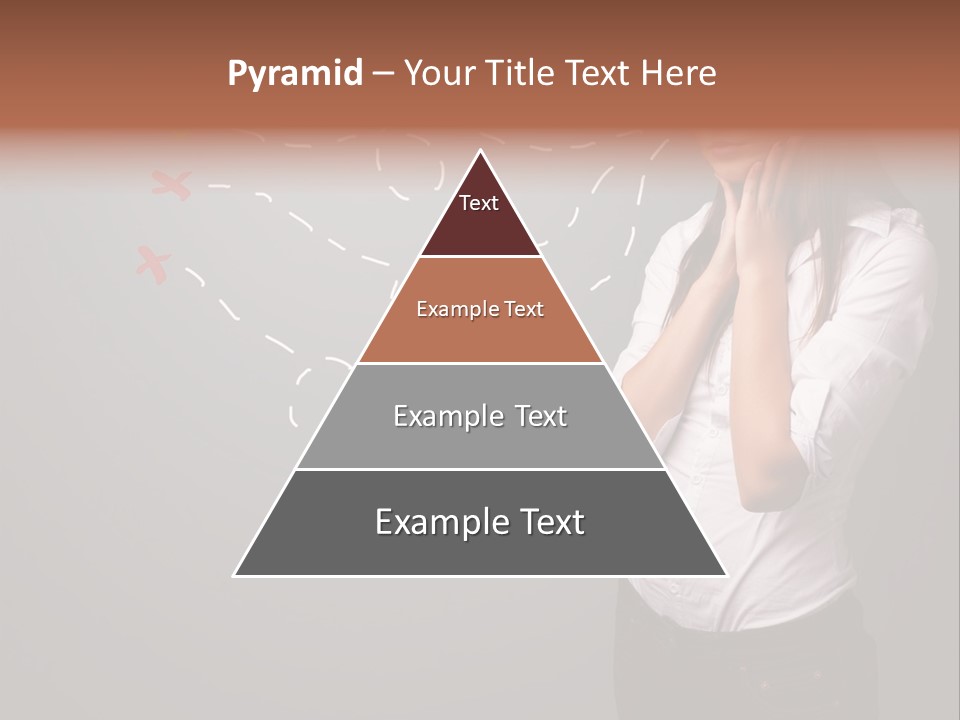 Pyramid – Your Title Text Here

Text

Example Text

Example Text

Example Text